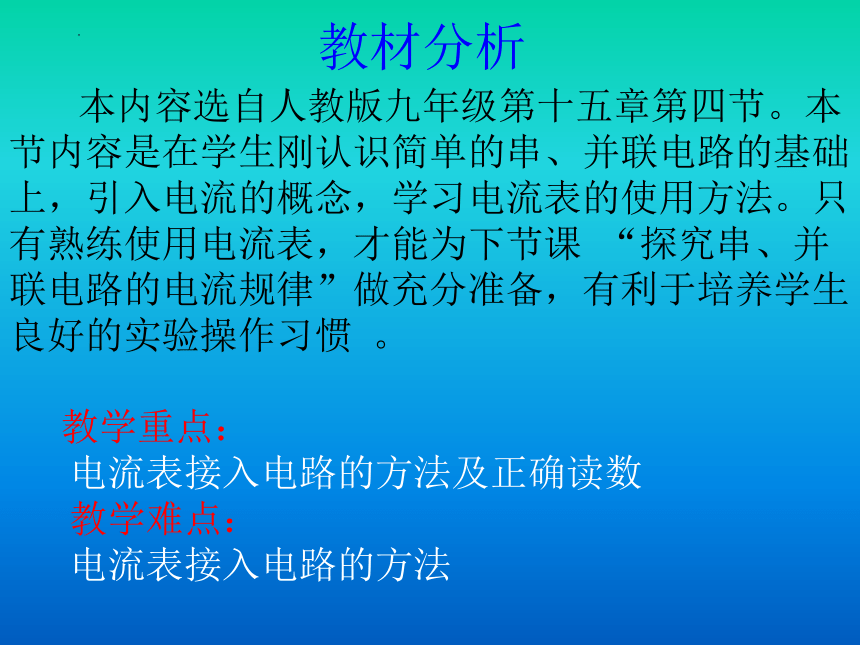 教材分析

本内容选自人教版九年级第十五章第四节。本节内容是在学生刚认识简单的串、并联电路的基础上，引入电流的概念，学习电流表的使用方法。只有熟练使用电流表，才能为下节课 “探究串、并联电路的电流规律”做充分准备，有利于培养学生良好的实验操作习惯 。

教学重点：
电流表接入电路的方法及正确读数
教学难点：
电流表接入电路的方法